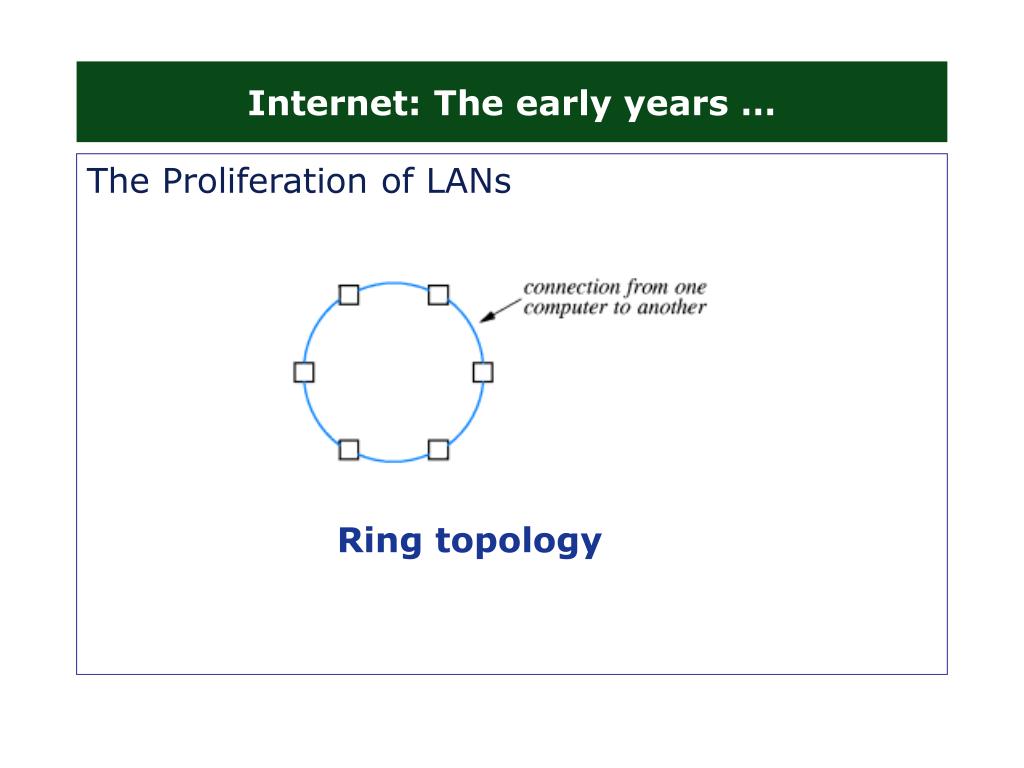 Internet: The early years ...

The Proliferation of LANs

connection from one computer to another

Ring topology